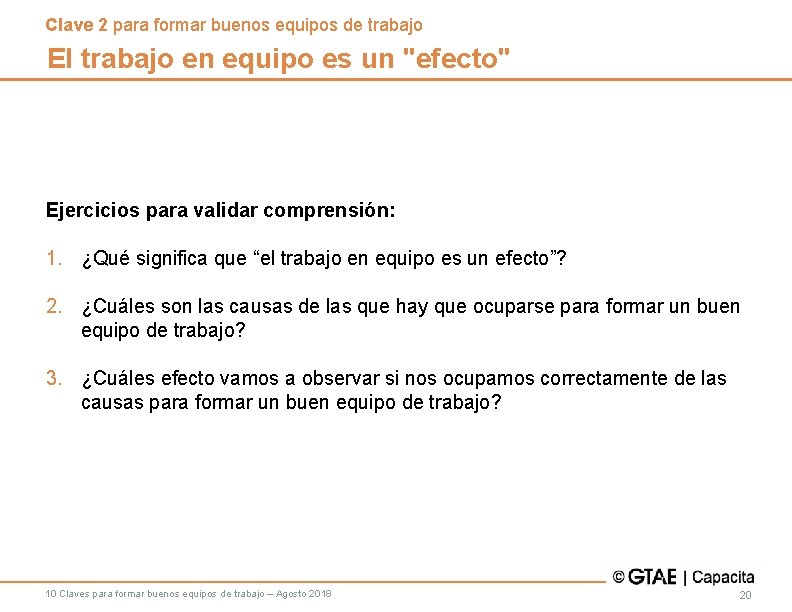 Clave 2 para formar buenos equipos de trabajo

El trabajo en equipo es un "efecto"

Ejercicios para validar comprensión:

1. ¿Qué significa que "el trabajo en equipo es un efecto"?

2. ¿Cuáles son las causas de las que hay que ocuparse para formar un buen equipo de trabajo?

3. ¿Cuáles efecto vamos a observar si nos ocupamos correctamente de las causas para formar un buen equipo de trabajo?

© GTAE | Capacita

10 Claves para formar buenos equipos de trabajo – Agosto 2018

20